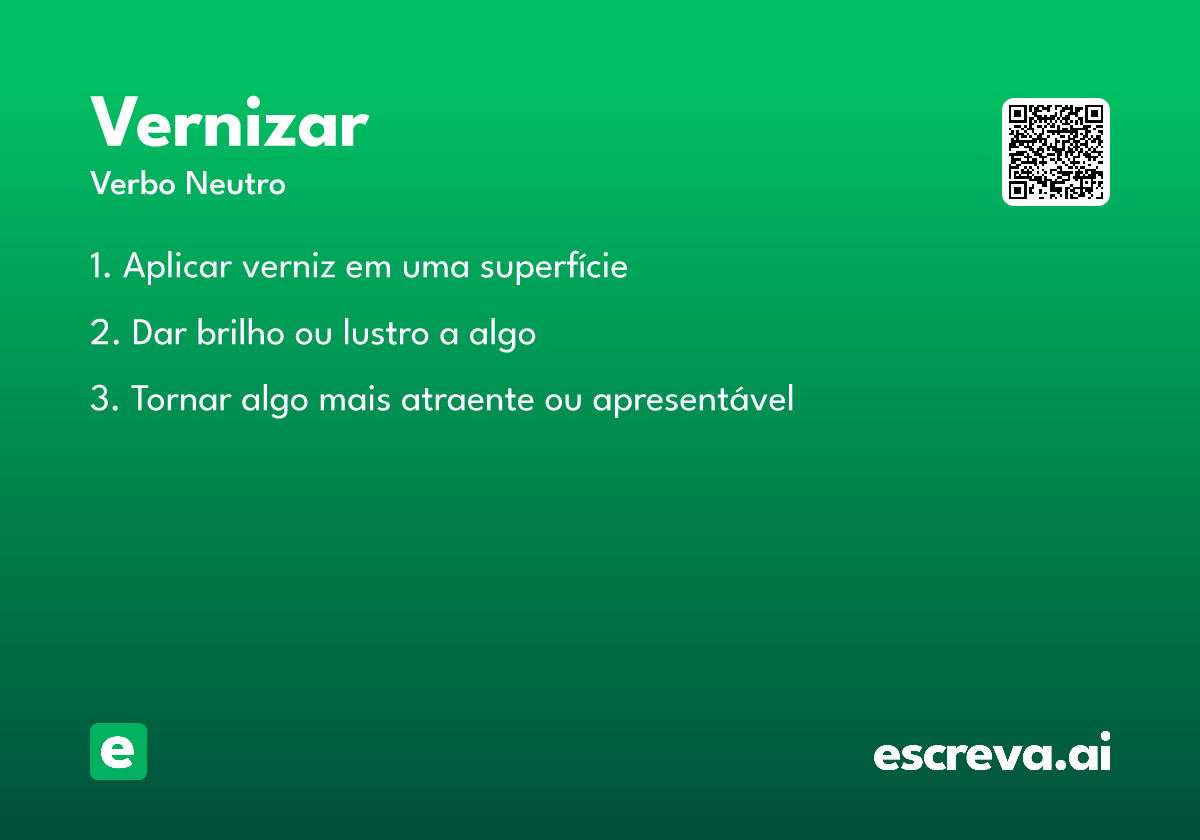 Vernizar
Verbo Neutro

1. Aplicar verniz em uma superfície

2. Dar brilho ou lustro a algo

3. Tornar algo mais atraente ou apresentável

e

escreva.ai